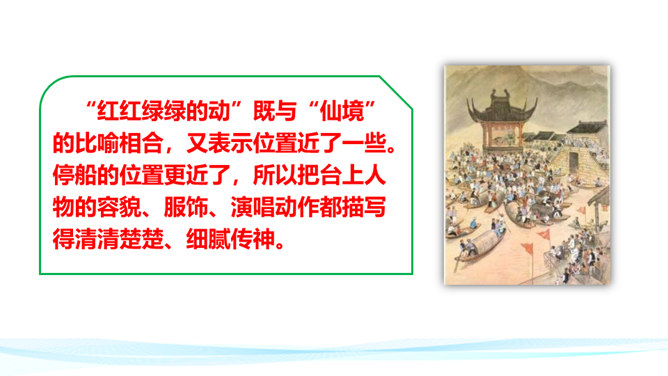 “红红绿绿的动”既与“仙境”的比喻相合，又表示位置近了一些。停船的位置更近了，所以把台上人物的容貌、服饰、演唱动作都描写得清清楚楚、细腻传神。